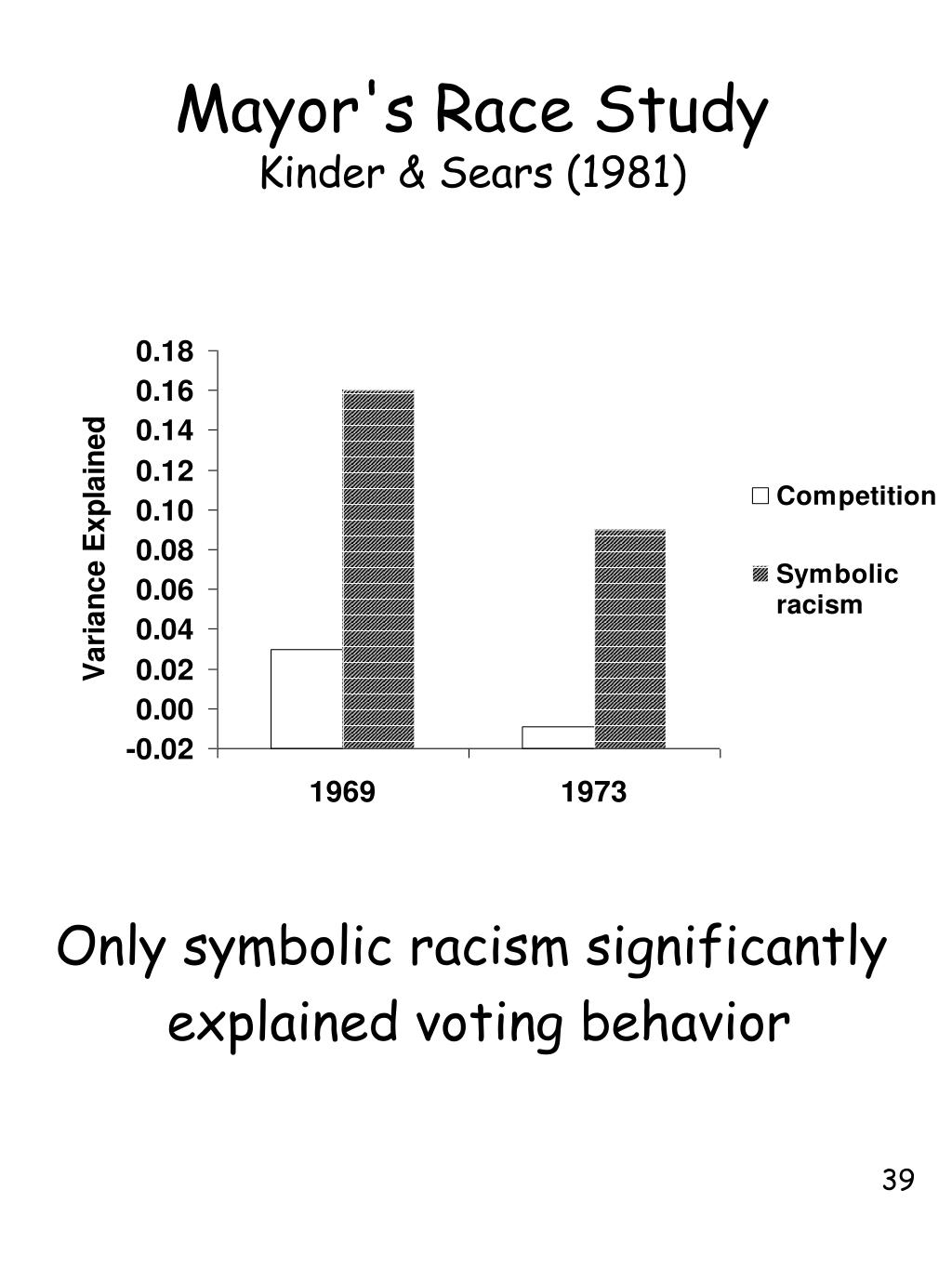 Mayor's Race Study
Kinder & Sears (1981)

Variance Explained

0.18
0.16
0.14
0.12
0.10
0.08
0.06
0.04
0.02
0.00
-0.02

1969
1973

Competition
Symbolic racism

Only symbolic racism significantly explained voting behavior

39